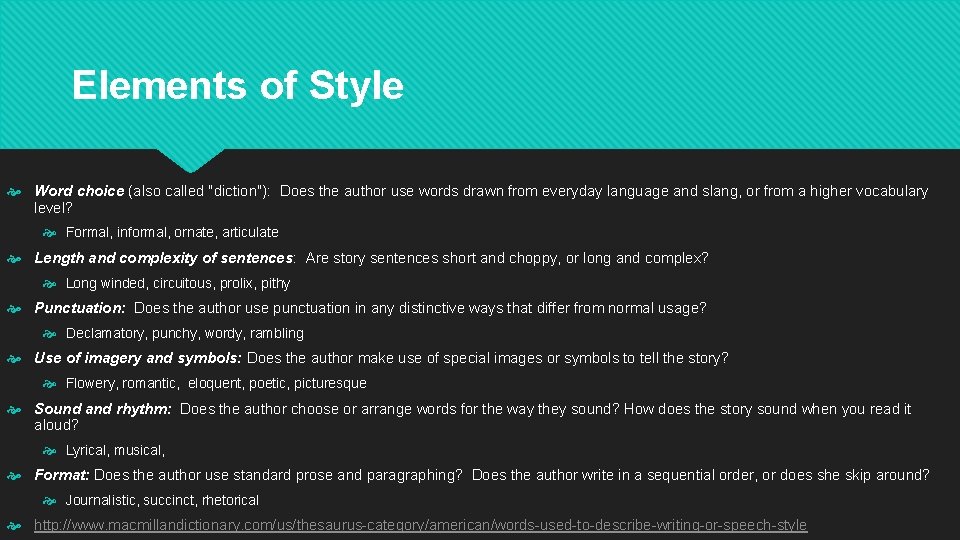 Elements of Style

Word choice (also called "diction"): Does the author use words drawn from everyday language and slang, or from a higher vocabulary level?

Formal, informal, ornate, articulate

Length and complexity of sentences: Are story sentences short and choppy, or long and complex?

Long winded, circuitous, prolix, pithy

Punctuation: Does the author use punctuation in any distinctive ways that differ from normal usage?

Declamatory, punchy, wordy, rambling

Use of imagery and symbols: Does the author make use of special images or symbols to tell the story?

Flowery, romantic, eloquent, poetic, picturesque

Sound and rhythm: Does the author choose or arrange words for the way they sound? How does the story sound when you read it aloud?

Lyrical, musical,

Format: Does the author use standard prose and paragraphing? Does the author write in a sequential order, or does she skip around?

Journalistic, succinct, rhetorical

http://www.macmillandictionary.com/us/thesaurus-category/american/words-used-to-describe-writing-or-speech-style